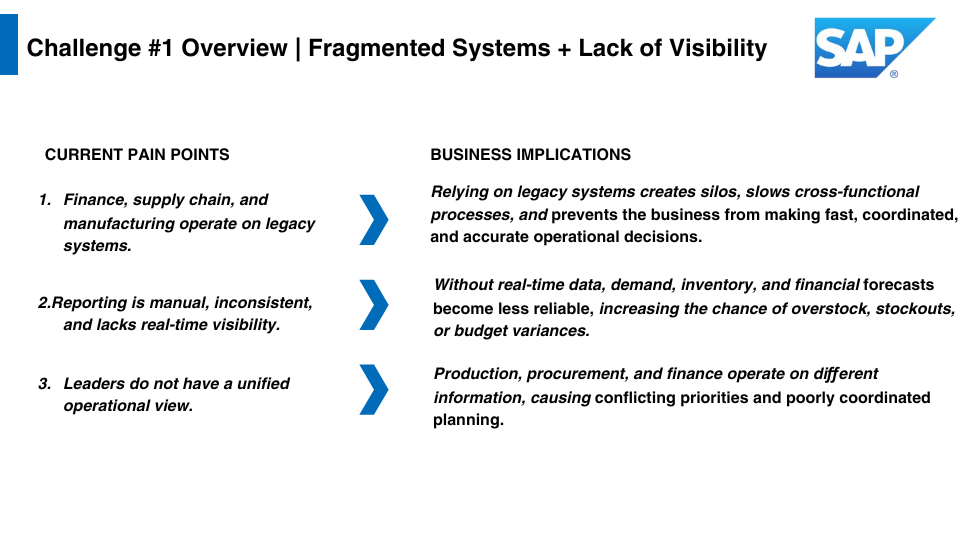 Challenge #1 Overview | Fragmented Systems + Lack of Visibility

SAP®

CURRENT PAIN POINTS

1. Finance, supply chain, and manufacturing operate on legacy systems.

2.Reporting is manual, inconsistent, and lacks real-time visibility.

3. Leaders do not have a unified operational view.

BUSINESS IMPLICATIONS

Relying on legacy systems creates silos, slows cross-functional processes, and prevents the business from making fast, coordinated, and accurate operational decisions.

Without real-time data, demand, inventory, and financial forecasts become less reliable, increasing the chance of overstock, stockouts, or budget variances.

Production, procurement, and finance operate on different information, causing conflicting priorities and poorly coordinated planning.